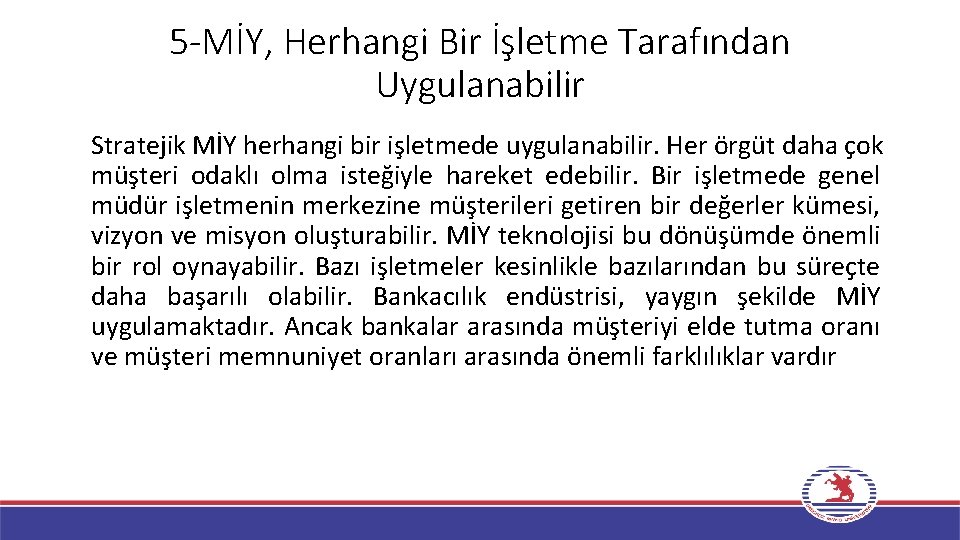 5-MİY, Herhangi Bir İşletme Tarafından Uygulanabilir

Stratejik MİY herhangi bir işletmede uygulanabilir. Her örgüt daha çok müşteri odaklı olma isteğiyle hareket edebilir. Bir işletmede genel müdür işletmenin merkezine müşterileri getiren bir değerler kümesi, vizyon ve misyon oluşturabilir. MİY teknolojisi bu dönüşümde önemli bir rol oynayabilir. Bazı işletmeler kesinlikle bazılarından bu süreçte daha başarılı olabilir. Bankacılık endüstrisi, yaygın şekilde MİY uygulamaktadır. Ancak bankalar arasında müşteriyi elde tutma oranı ve müşteri memnuniyet oranları arasında önemli farklılıklar vardır